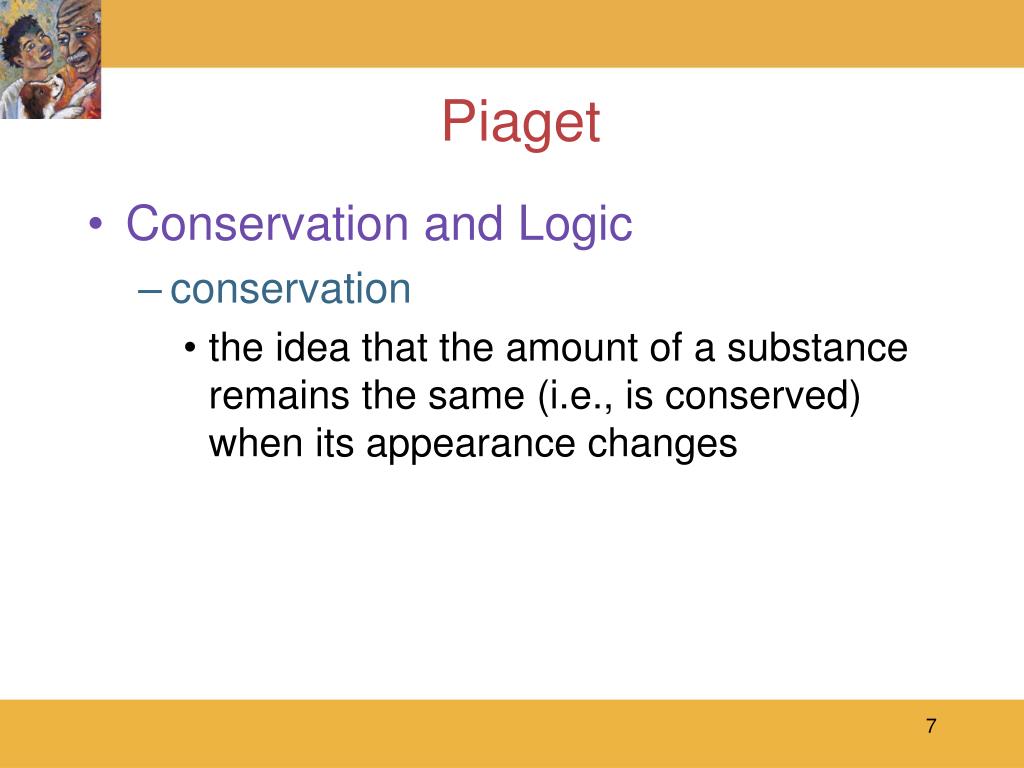 Piaget

• Conservation and Logic
– conservation
• the idea that the amount of a substance remains the same (i.e., is conserved) when its appearance changes

7